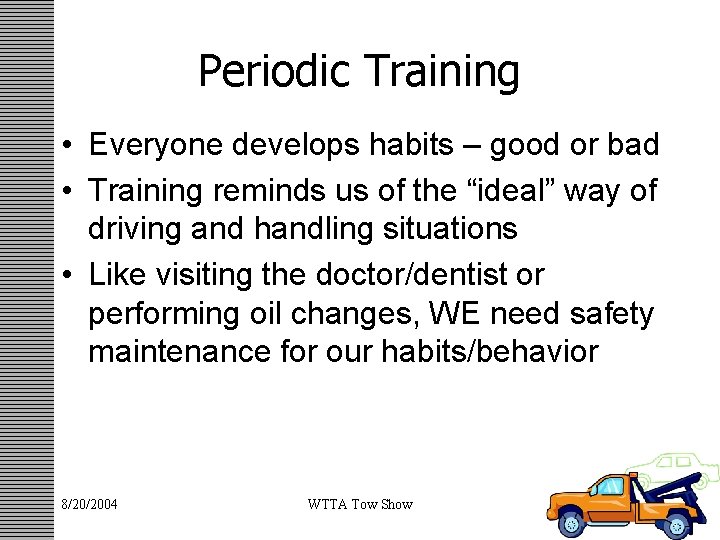 Periodic Training

• Everyone develops habits – good or bad
• Training reminds us of the “ideal” way of driving and handling situations
• Like visiting the doctor/dentist or performing oil changes, WE need safety maintenance for our habits/behavior

8/20/2004

WTTA Tow Show